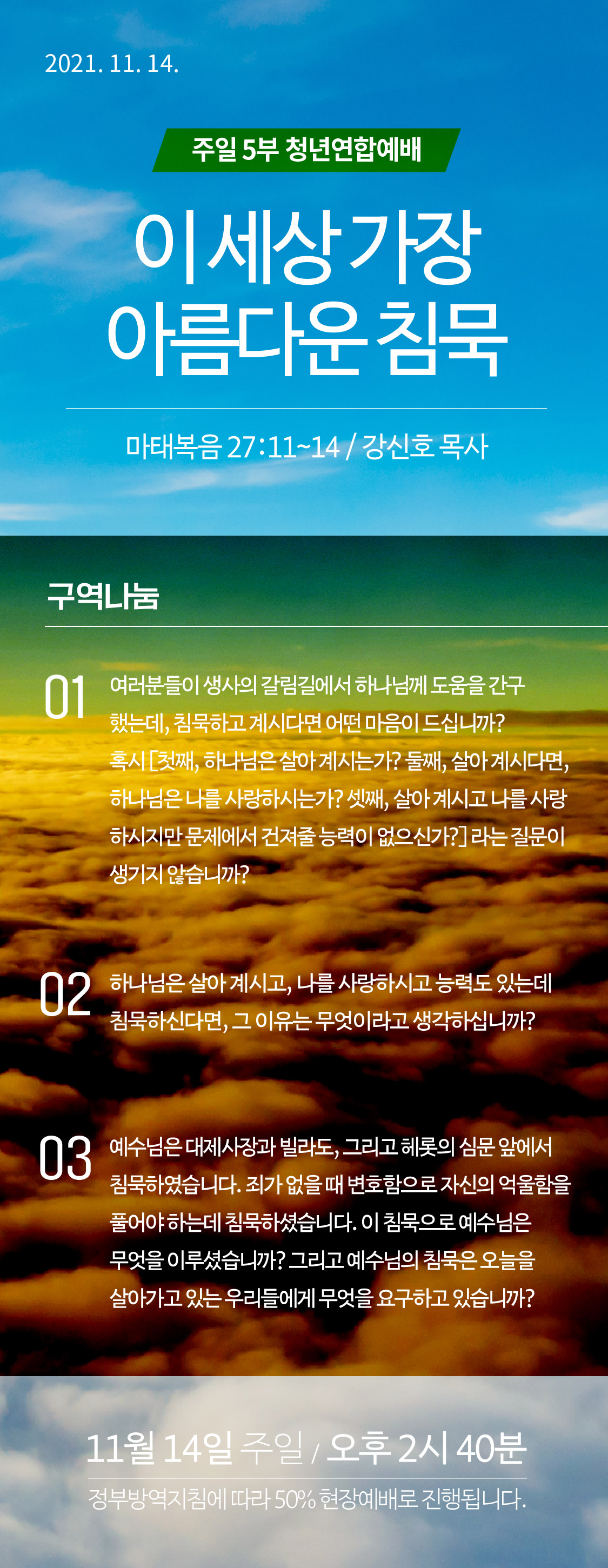 2021. 11. 14.

주일 5부 청년연합예배

이 세상 가장 아름다운 침묵

마태복음 27:11~14 / 강신호 목사

구역나눔

01 여러분들이 생사의 갈림길에서 하나님께 도움을 간구했는데, 침묵하고 계시다면 어떤 마음이 드십니까? 혹시 [첫째, 하나님은 살아 계시는가? 둘째, 살아 계시다면, 하나님은 나를 사랑하시는가? 셋째, 살아 계시고 나를 사랑하시지만 문제에서 건져줄 능력이 없으신가?] 라는 질문이 생기지 않습니까?

02 하나님은 살아 계시고, 나를 사랑하시고 능력도 있는데 침묵하신다면, 그 이유는 무엇이라고 생각하십니까?

03 예수님은 대제사장과 빌라도, 그리고 헤롯의 심문 앞에서 침묵하였습니다. 죄가 없을 때 변호함으로 자신의 억울함을 풀어야 하는데 침묵하셨습니다. 이 침묵으로 예수님은 무엇을 이루셨습니까? 그리고 예수님의 침묵은 오늘을 살아가고 있는 우리들에게 무엇을 요구하고 있습니까?

11월 14일 주일 / 오후 2시 40분

정부방역지침에 따라 50% 현장예배로 진행됩니다.